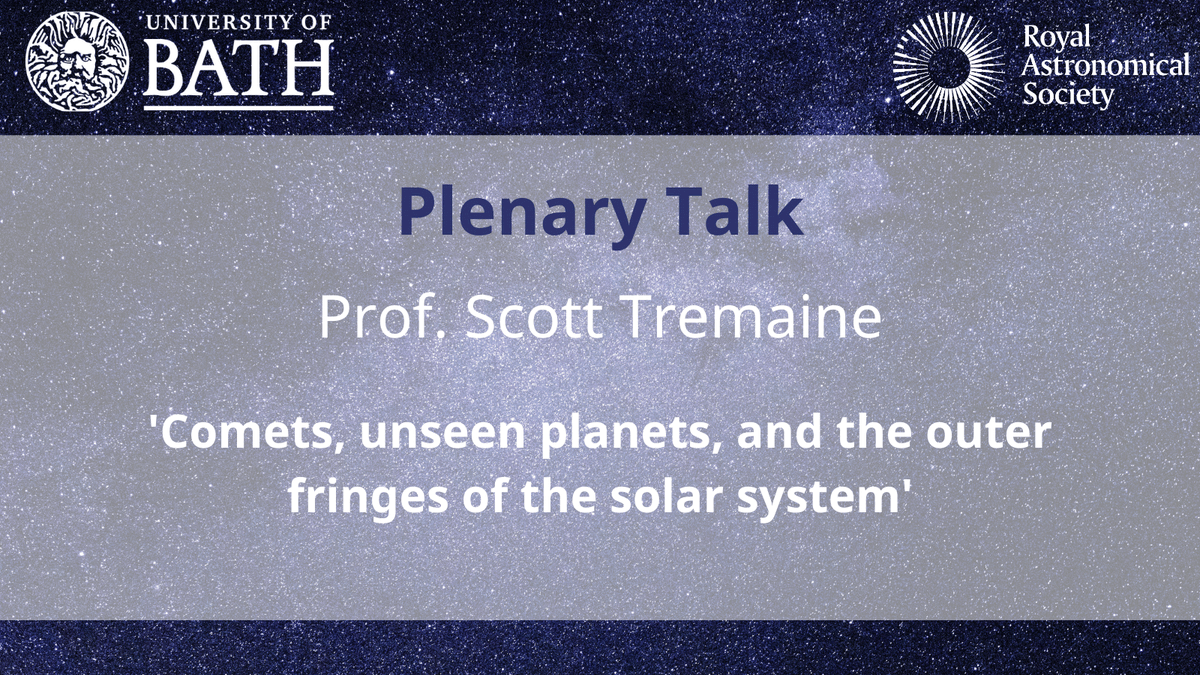 UNIVERSITY OF
BATH

Royal
Astronomical
Society

Plenary Talk

Prof. Scott Tremaine

'Comets, unseen planets, and the outer fringes of the solar system'